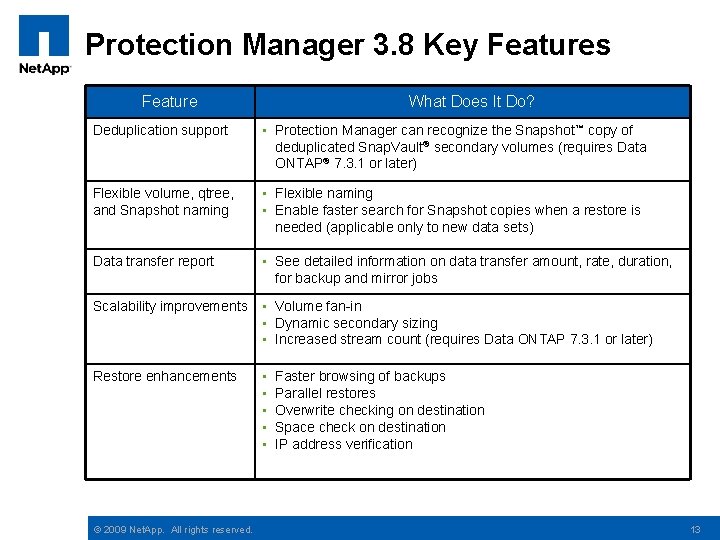 NetApp

Protection Manager 3.8 Key Features

| Feature | What Does It Do? |
|---|---|
| Deduplication support | ▪ Protection Manager can recognize the Snapshot™ copy of deduplicated SnapVault® secondary volumes (requires Data ONTAP® 7.3.1 or later) |
| Flexible volume, qtree, and Snapshot naming | ▪ Flexible naming ▪ Enable faster search for Snapshot copies when a restore is needed (applicable only to new data sets) |
| Data transfer report | ▪ See detailed information on data transfer amount, rate, duration, for backup and mirror jobs |
| Scalability improvements | ▪ Volume fan-in ▪ Dynamic secondary sizing ▪ Increased stream count (requires Data ONTAP 7.3.1 or later) |
| Restore enhancements | ▪ Faster browsing of backups ▪ Parallel restores ▪ Overwrite checking on destination ▪ Space check on destination ▪ IP address verification |

© 2009 NetApp. All rights reserved.

13